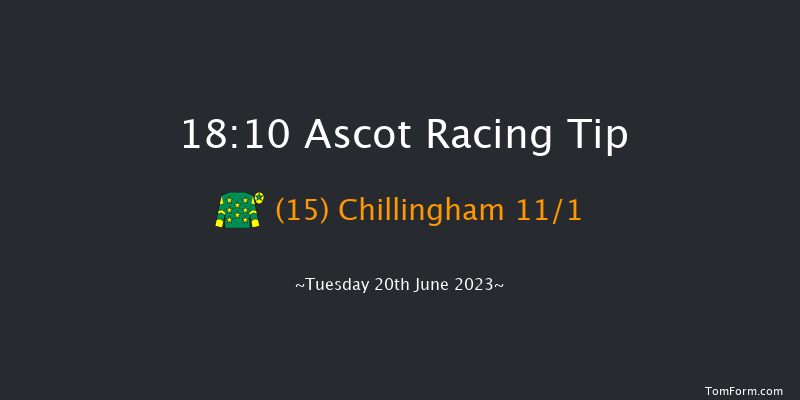 18:10 Ascot Racing Tip

(15) Chillingham 11/1

~Tuesday 20th June 2023~

TomForm.com